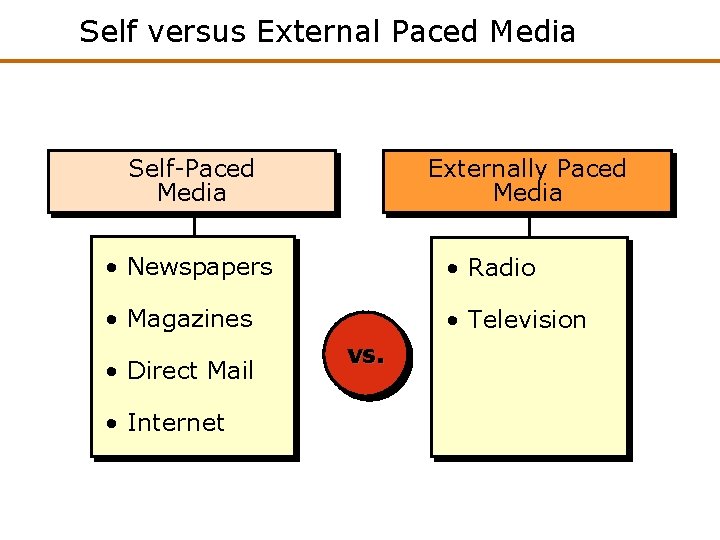 Self versus External Paced Media

Self-Paced Media

• Newspapers
• Magazines
• Direct Mail
• Internet

vs.

Externally Paced Media

• Radio
• Television